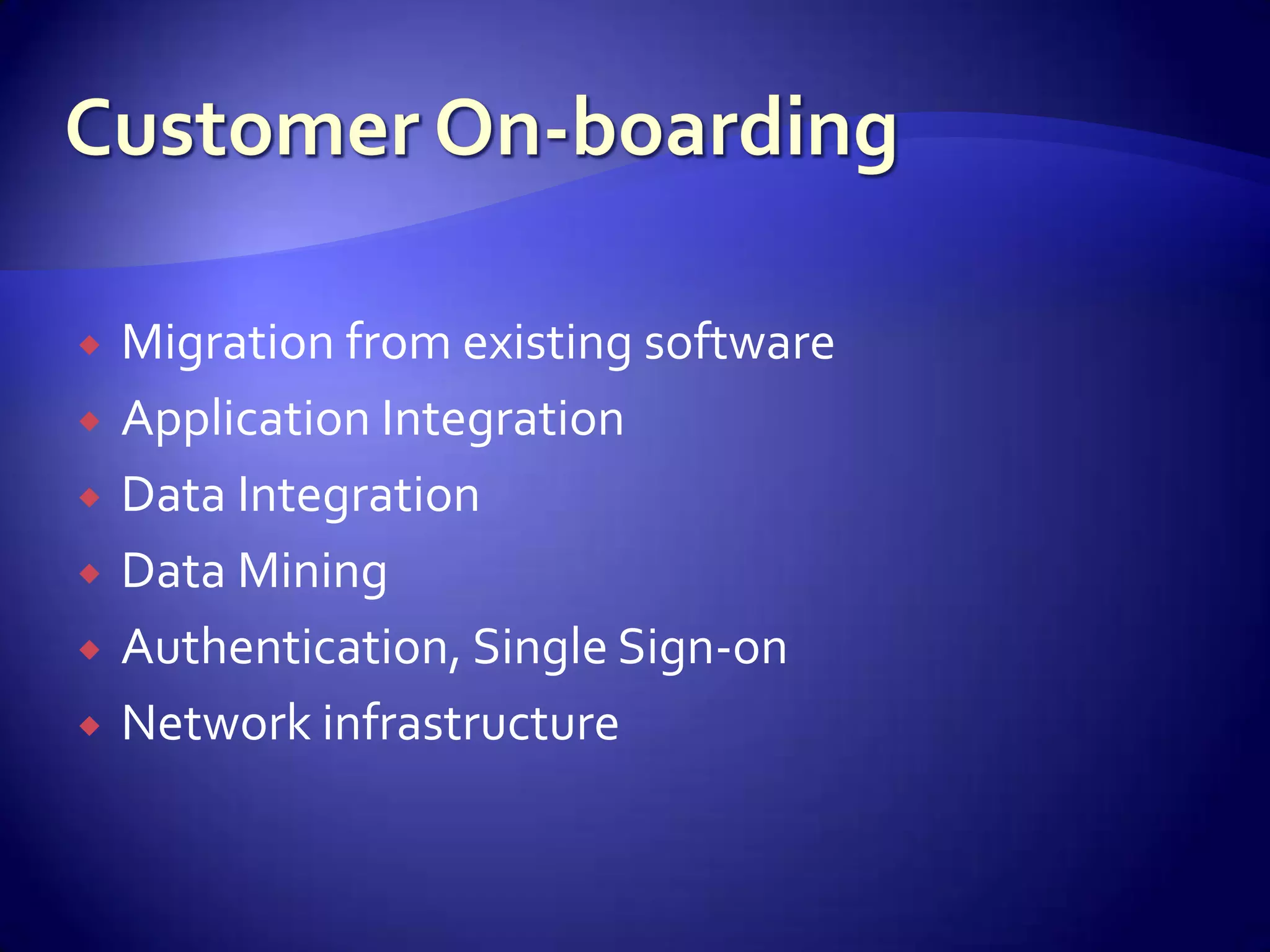 Customer On-boarding

- Migration from existing software
- Application Integration
- Data Integration
- Data Mining
- Authentication, Single Sign-on
- Network infrastructure